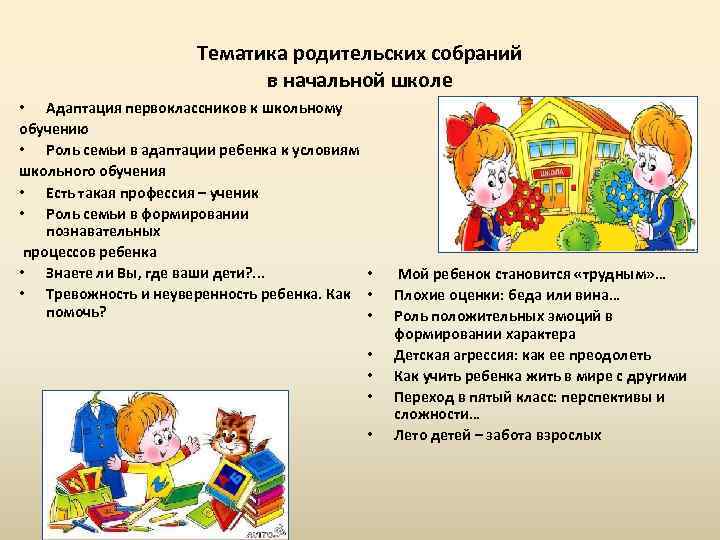 Тематика родительских собраний в начальной школе

• Адаптация первоклассников к школьному обучению
• Роль семьи в адаптации ребенка к условиям школьного обучения
• Есть такая профессия – ученик
• Роль семьи в формировании познавательных процессов ребенка
• Знаете ли Вы, где ваши дети?...
• Тревожность и неуверенность ребенка. Как помочь?

ШКОЛА

• Мой ребенок становится «трудным»...
• Плохие оценки: беда или вина...
• Роль положительных эмоций в формировании характера
• Детская агрессия: как ее преодолеть
• Как учить ребенка жить в мире с другими
• Переход в пятый класс: перспективы и сложности...
• Лето детей – забота взрослых